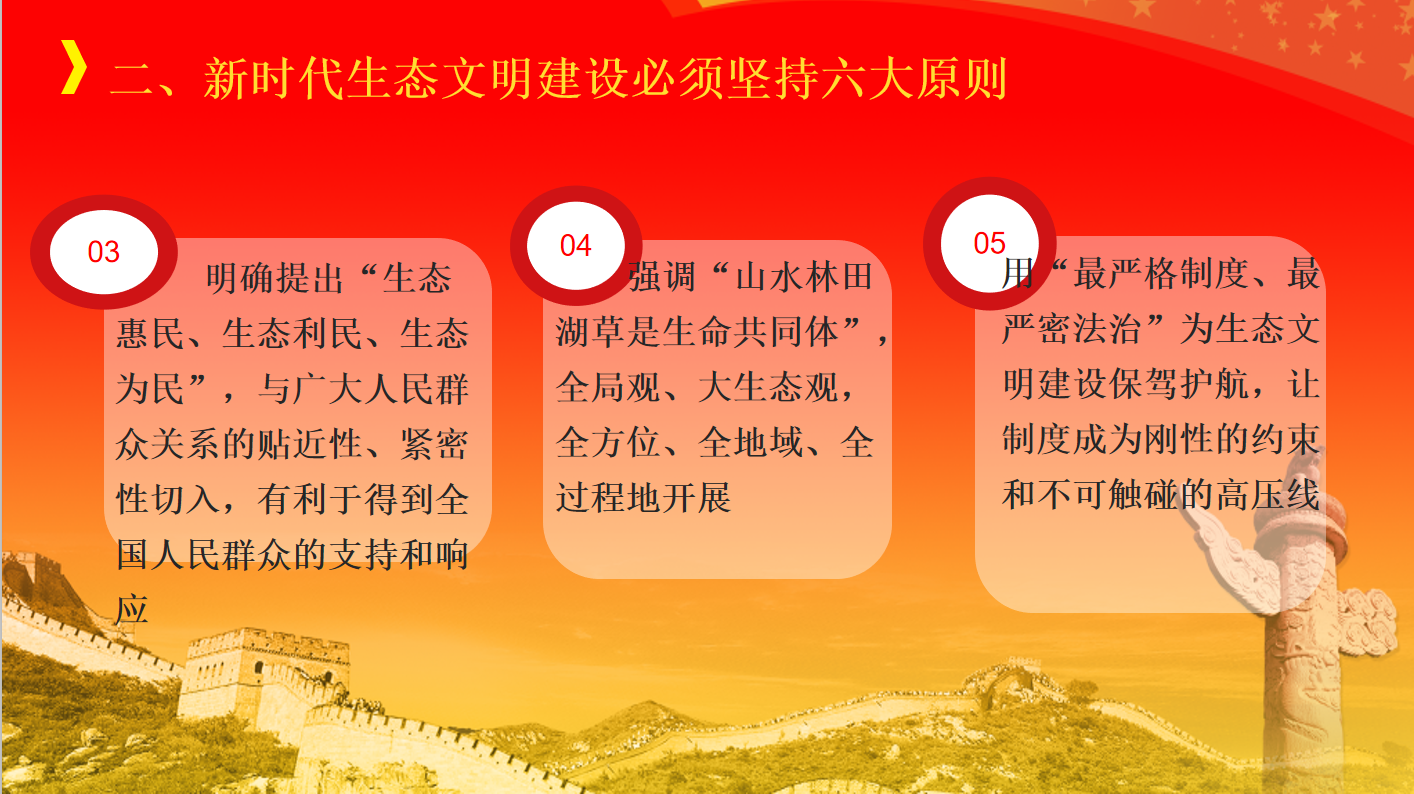 二、新时代生态文明建设必须坚持六大原则

03

明确提出“生态惠民、生态利民、生态为民”，与广大人民群众关系的贴近性、紧密性切入，有利于得到全国人民群众的支持和响应

04

强调“山水林田湖草是生命共同体”，全局观、大生态观，全方位、全地域、全过程地开展

05

用“最严格制度、最严密法治”为生态文明建设保驾护航，让制度成为刚性的约束和不可触碰的高压线